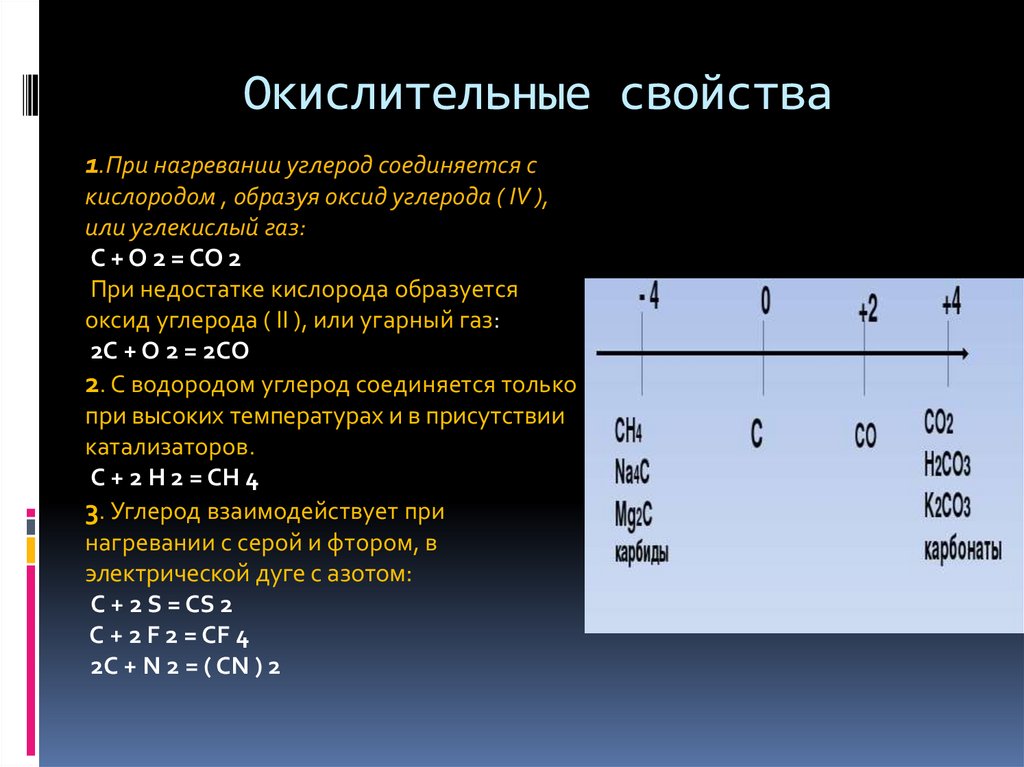 Окислительные свойства

1.При нагревании углерод соединяется с кислородом , образуя оксид углерода ( IV ), или углекислый газ:

C + O 2 = CO 2

При недостатке кислорода образуется оксид углерода ( II ), или угарный газ:

2C + O 2 = 2CO

2. С водородом углерод соединяется только при высоких температурах и в присутствии катализаторов.

C + 2 H 2 = CH 4

3. Углерод взаимодействует при нагревании с серой и фтором, в электрической дуге с азотом:

C + 2 S = CS 2

C + 2 F 2 = CF 4

2C + N 2 = ( CN ) 2

- 4
0
+2
+4

$CH_4$
$Na_4C$
$Mg_2C$
карбиды

C

CO

$CO_2$
$H_2CO_3$
$K_2CO_3$
карбонаты